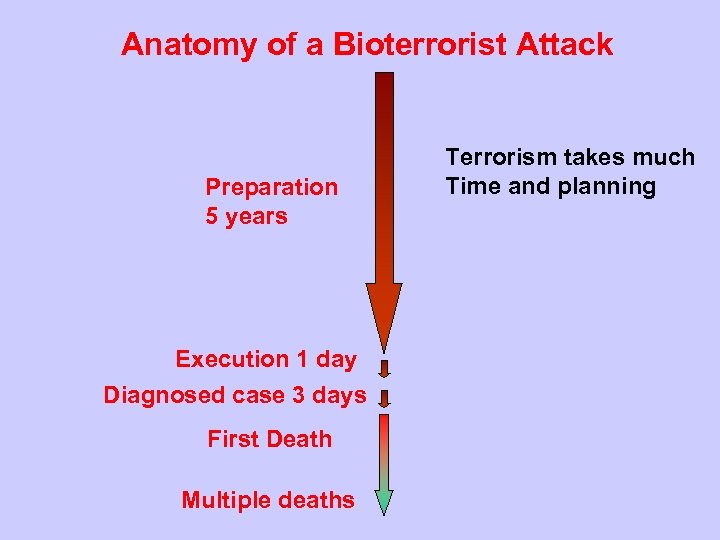 Anatomy of a Bioterrorist Attack

Preparation
5 years

Terrorism takes much
Time and planning

Execution 1 day

Diagnosed case 3 days

First Death

Multiple deaths